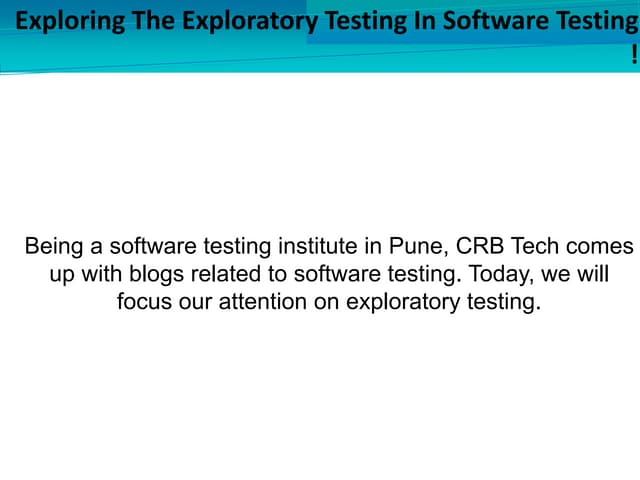 Exploring The Exploratory Testing In Software Testing !

Being a software testing institute in Pune, CRB Tech comes up with blogs related to software testing. Today, we will focus our attention on exploratory testing.